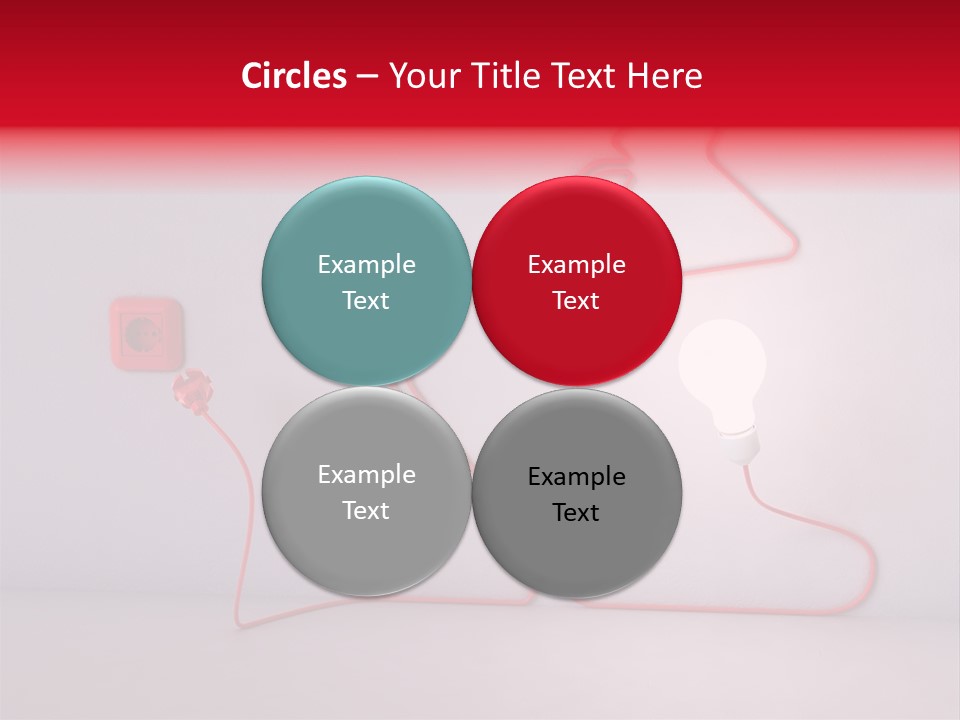 Circles – Your Title Text Here

Example Text

Example Text

Example Text

Example Text